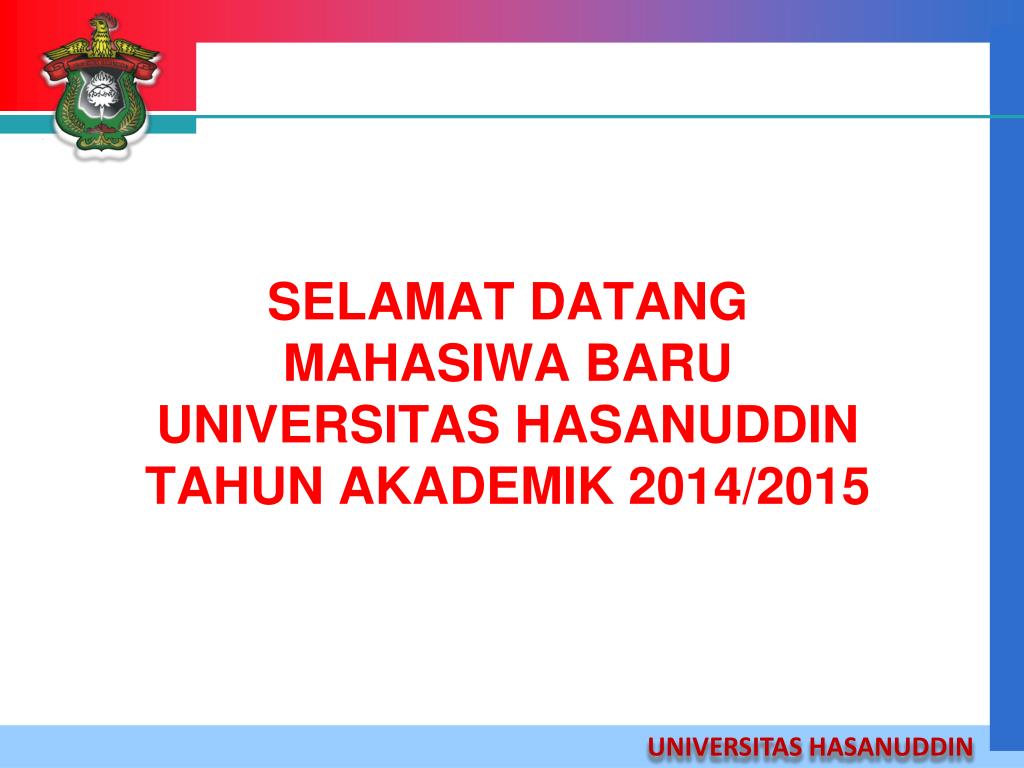 SELAMAT DATANG
MAHASIWA BARU
UNIVERSITAS HASANUDDIN
TAHUN AKADEMIK 2014/2015

UNIVERSITAS HASANUDDIN